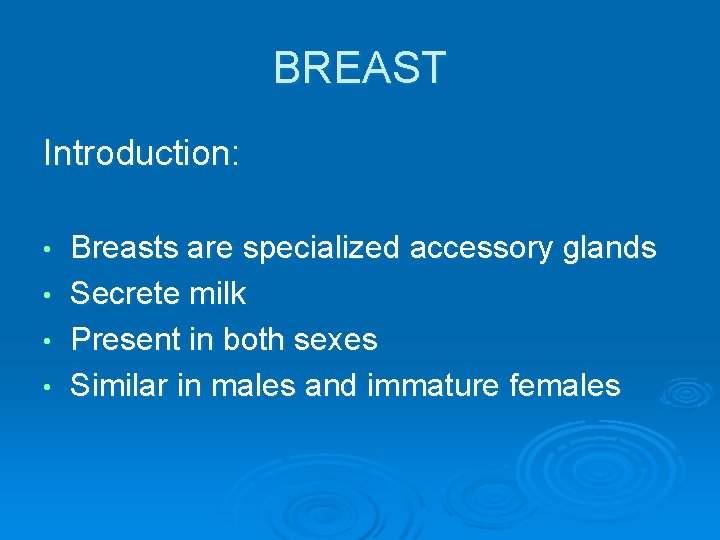 BREAST

Introduction:

• Breasts are specialized accessory glands
• Secrete milk
• Present in both sexes
• Similar in males and immature females